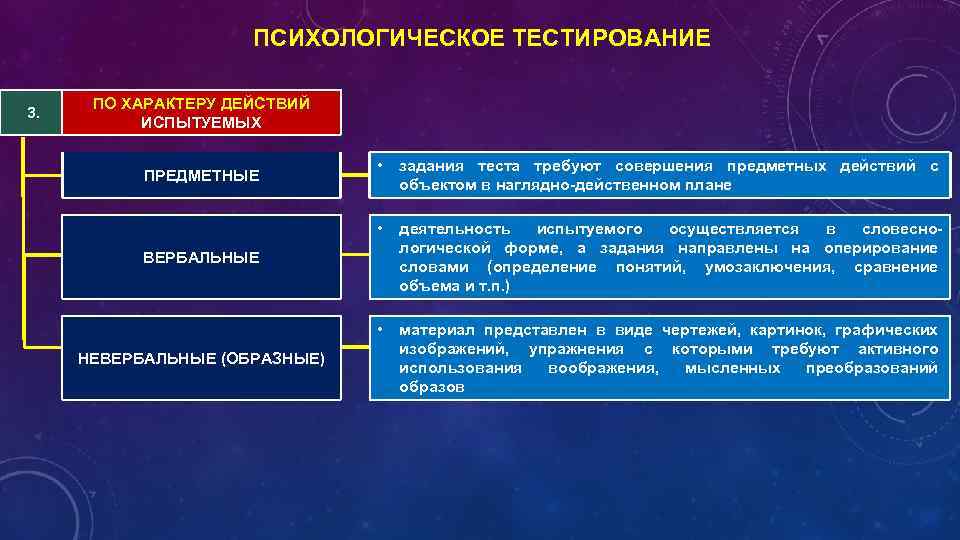 ПСИХОЛОГИЧЕСКОЕ ТЕСТИРОВАНИЕ

3.

ПО ХАРАКТЕРУ ДЕЙСТВИЙ ИСПЫТУЕМЫХ

ПРЕДМЕТНЫЕ

• задания теста требуют совершения предметных действий с объектом в наглядно-действенном плане

ВЕРБАЛЬНЫЕ

• деятельность испытуемого осуществляется в словесно-логической форме, а задания направлены на оперирование словами (определение понятий, умозаключения, сравнение объема и т.п.)

НЕВЕРБАЛЬНЫЕ (ОБРАЗНЫЕ)

• материал представлен в виде чертежей, картинок, графических изображений, упражнения с которыми требуют активного использования воображения, мысленных преобразований образов